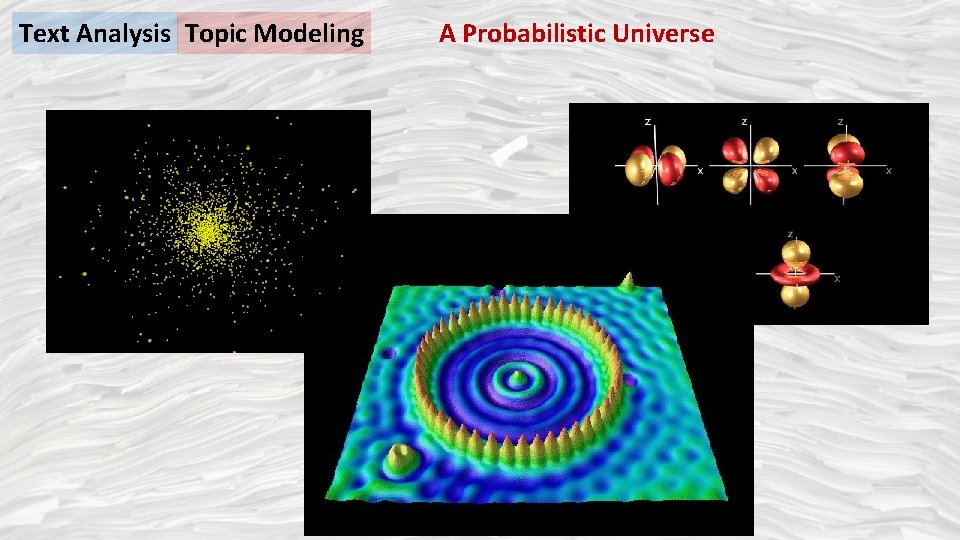 Text Analysis Topic Modeling A Probabilistic Universe

z
x
z
x
z
x
z
x